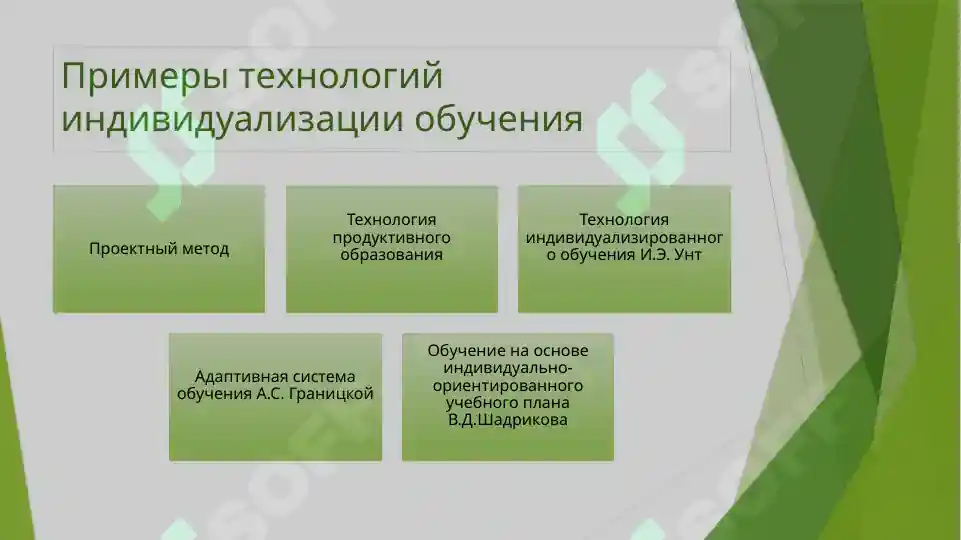 Примеры технологий индивидуализации обучения

Проектный метод

Технология продуктивного образования

Технология индивидуализированного обучения И.Э. Унт

Адаптивная система обучения А.С. Границкой

Обучение на основе индивидуально-ориентированного учебного плана В.Д.Шадрикова